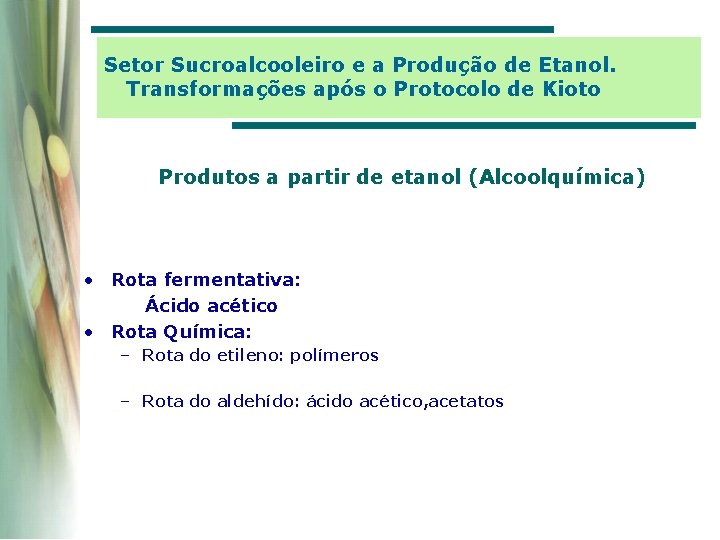 Setor Sucroalcooleiro e a Produção de Etanol.
Transformações após o Protocolo de Kioto

Produtos a partir de etanol (Alcoolquímica)

• Rota fermentativa:
Ácido acético
• Rota Química:
– Rota do etileno: polímeros

– Rota do aldehído: ácido acético,acetatos